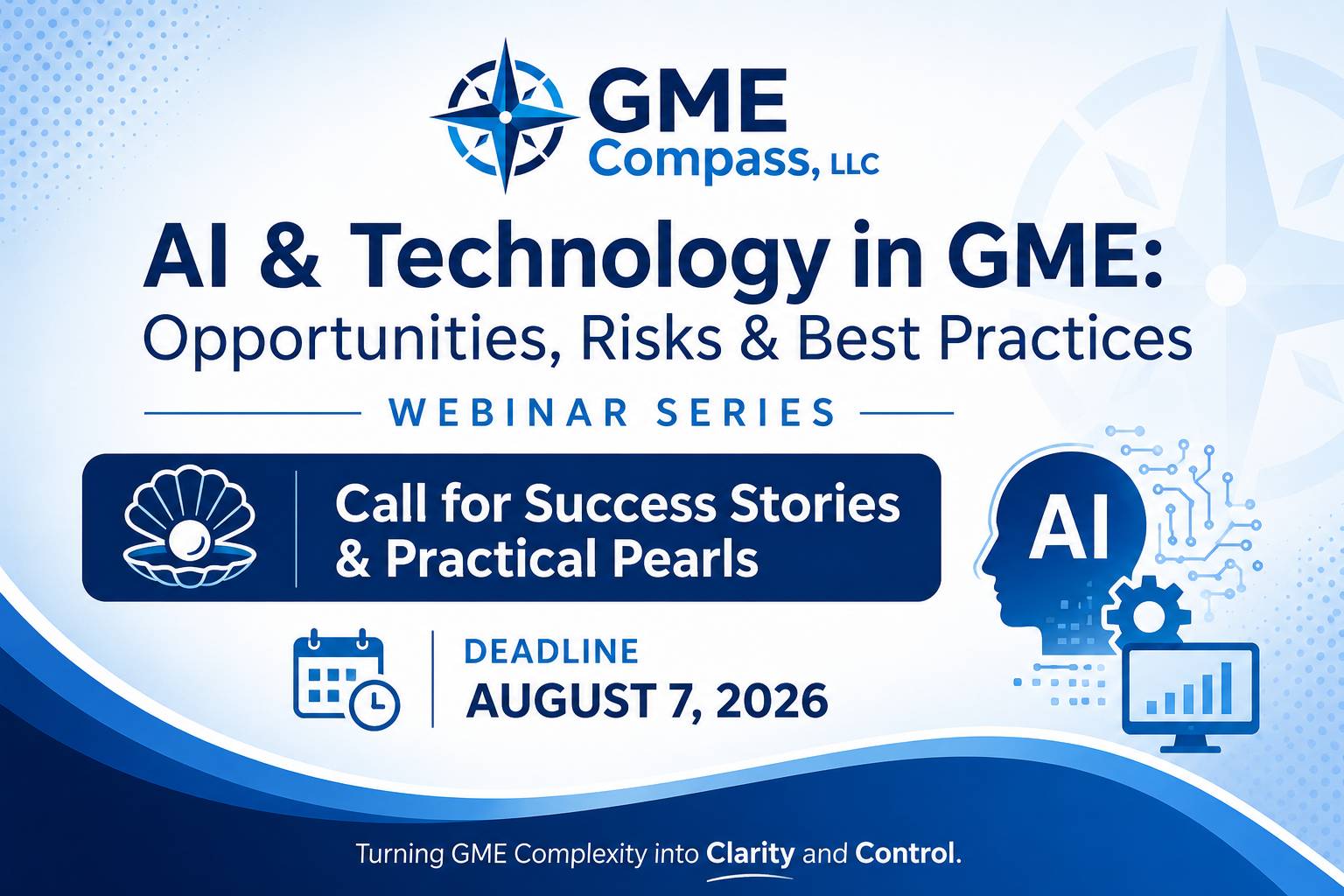 GME
Compass, LLC

AI & Technology in GME:
Opportunities, Risks & Best Practices

WEBINAR SERIES

Call for Success Stories
& Practical Pearls

AI

DEADLINE
AUGUST 7, 2026

Turning GME Complexity into Clarity and Control.